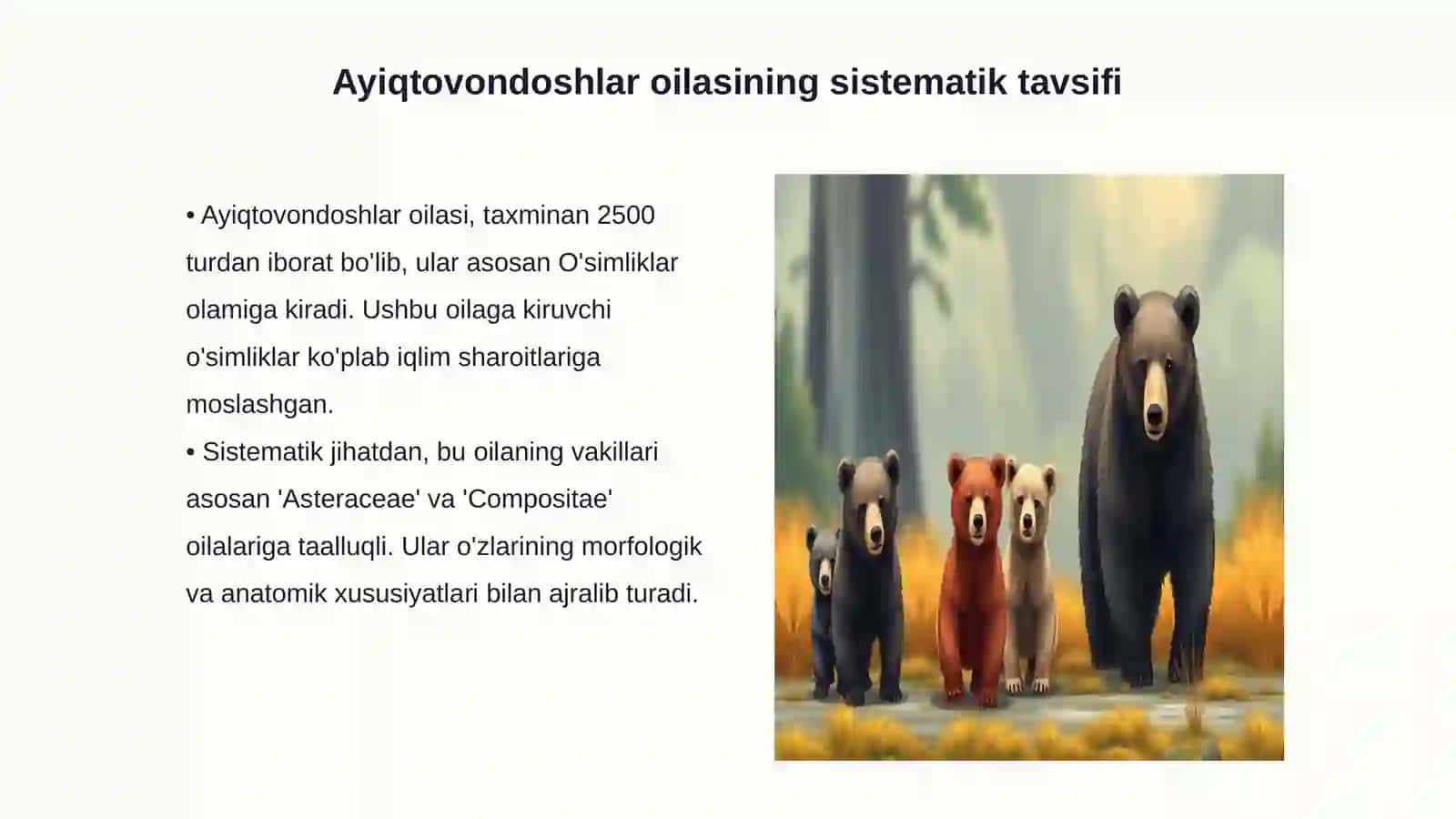 Ayiqtovondoshlar oilasining sistematik tavsifi

• Ayiqtovondoshlar oilasi, taxminan 2500 turdan iborat bo'lib, ular asosan O'simliklar olamiga kiradi. Ushbu oilaga kiruvchi o'simliklar ko'plab iqlim sharoitlariga moslashgan.
• Sistematik jihatdan, bu oilaning vakillari asosan 'Asteraceae' va 'Compositae' oilalariga taalluqli. Ular o'zlarining morfologik va anatomik xususiyatlari bilan ajralib turadi.